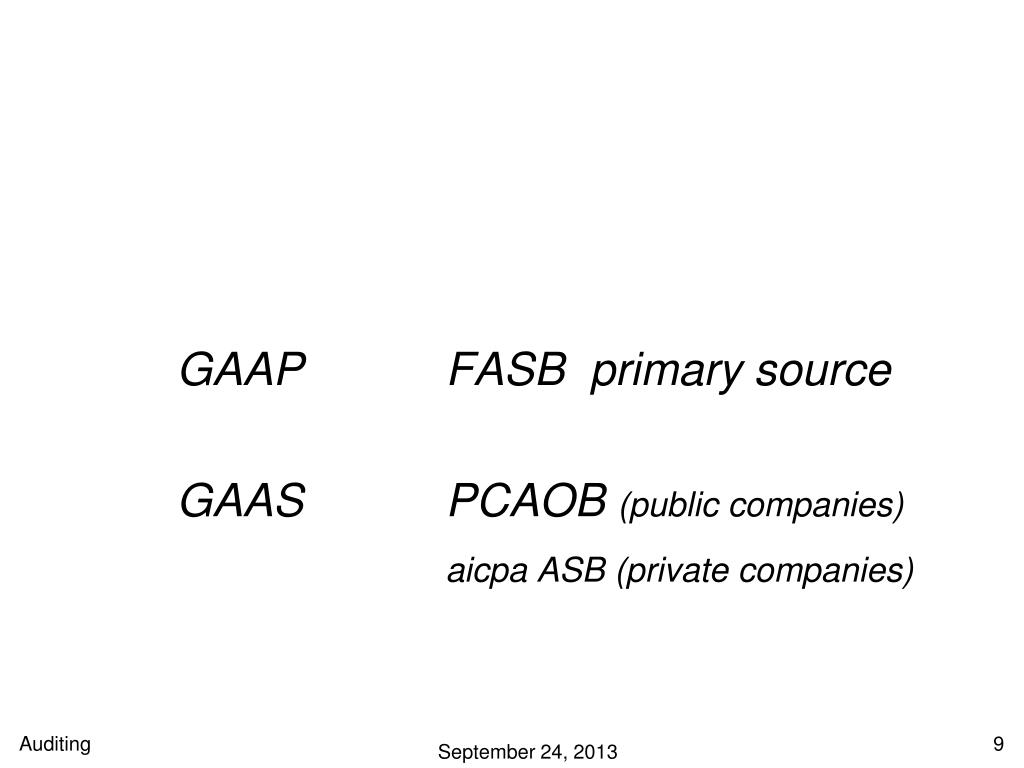 GAAP FASB primary source

GAAS PCAOB (public companies)

aicpa ASB (private companies)

Auditing

September 24, 2013

9